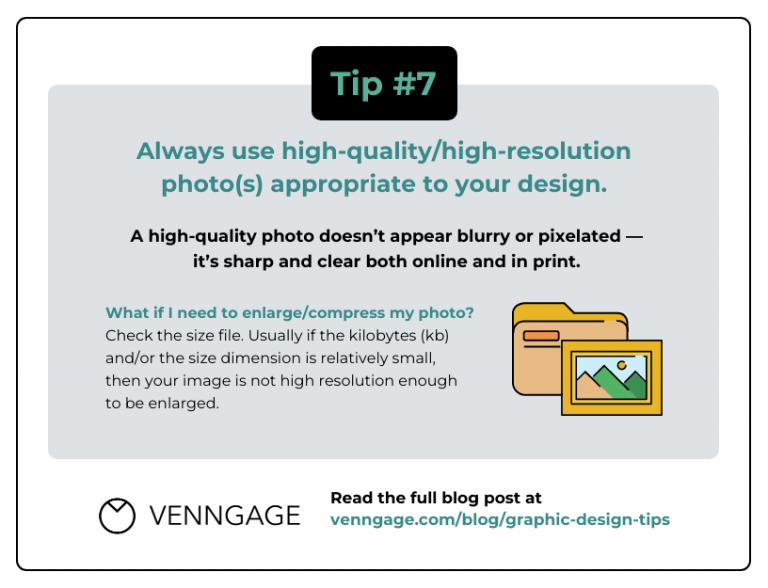 Tip #7

Always use high-quality/high-resolution photo(s) appropriate to your design.

A high-quality photo doesn't appear blurry or pixelated — it's sharp and clear both online and in print.

What if I need to enlarge/compress my photo?
Check the size file. Usually if the kilobytes (kb) and/or the size dimension is relatively small, then your image is not high resolution enough to be enlarged.

VENNGAGE

Read the full blog post at
venngage.com/blog/graphic-design-tips